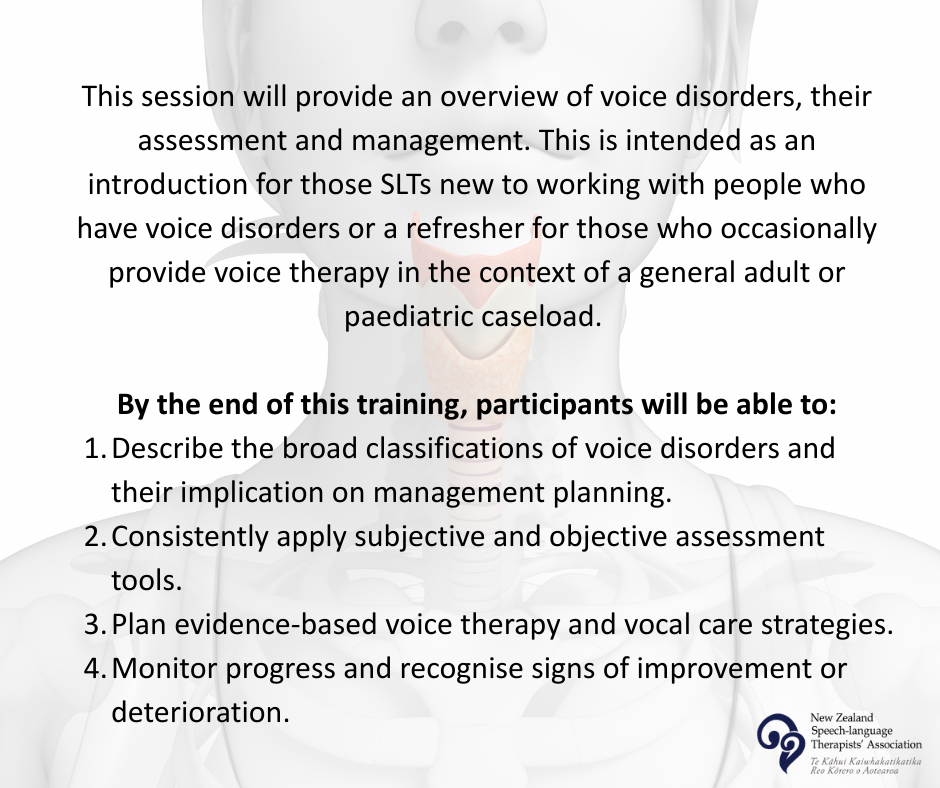 This session will provide an overview of voice disorders, their assessment and management. This is intended as an introduction for those SLTs new to working with people who have voice disorders or a refresher for those who occasionally provide voice therapy in the context of a general adult or paediatric caseload.

By the end of this training, participants will be able to:

1. Describe the broad classifications of voice disorders and their implication on management planning.
2. Consistently apply subjective and objective assessment tools.
3. Plan evidence-based voice therapy and vocal care strategies.
4. Monitor progress and recognise signs of improvement or deterioration.

New Zealand Speech-language Therapists' Association
Te Kāhui Kaiwhakatikatika Reo Kōrero o Aotearoa